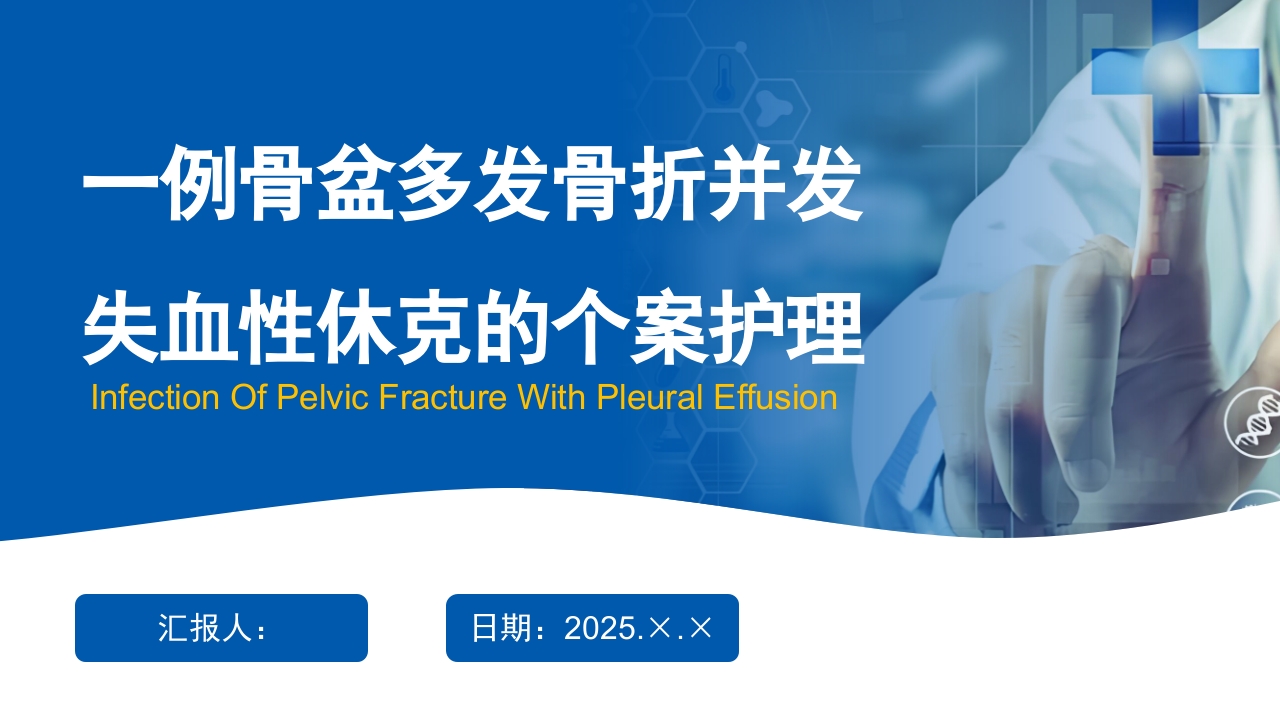 一例骨盆多发骨折并发

失血性休克的个案护理

Infection Of Pelvic Fracture With Pleural Effusion

汇报人：

日期：2025.×.×